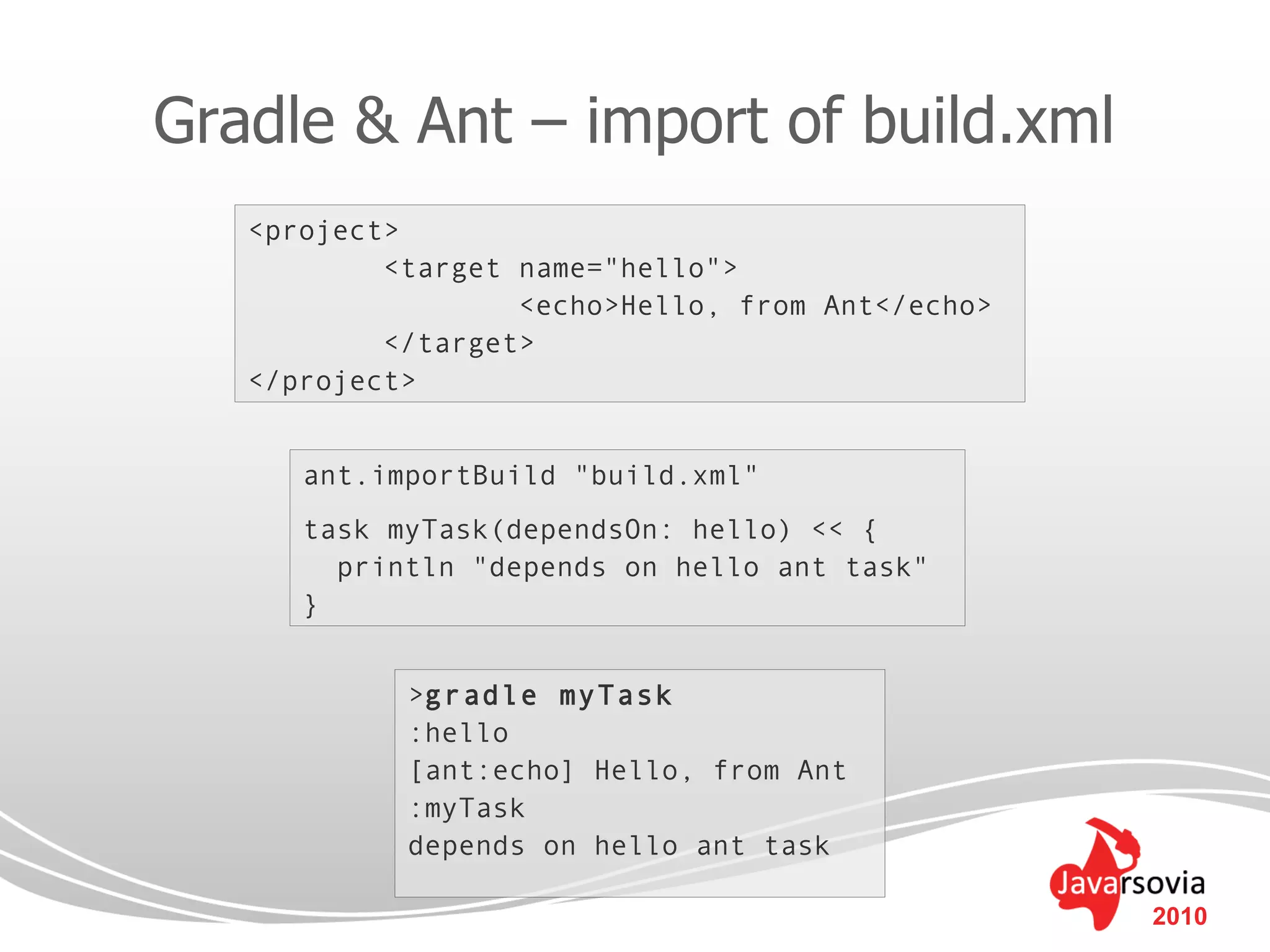 Gradle & Ant – import of build.xml

<project>
<target name="hello">
<echo>Hello, from Ant</echo>
</target>
</project>

ant.importBuild "build.xml"

task myTask(dependsOn: hello) << {
println "depends on hello ant task"
}

>gradle myTask
:hello
[ant:echo] Hello, from Ant
:myTask
depends on hello ant task

Javarsovia
2010